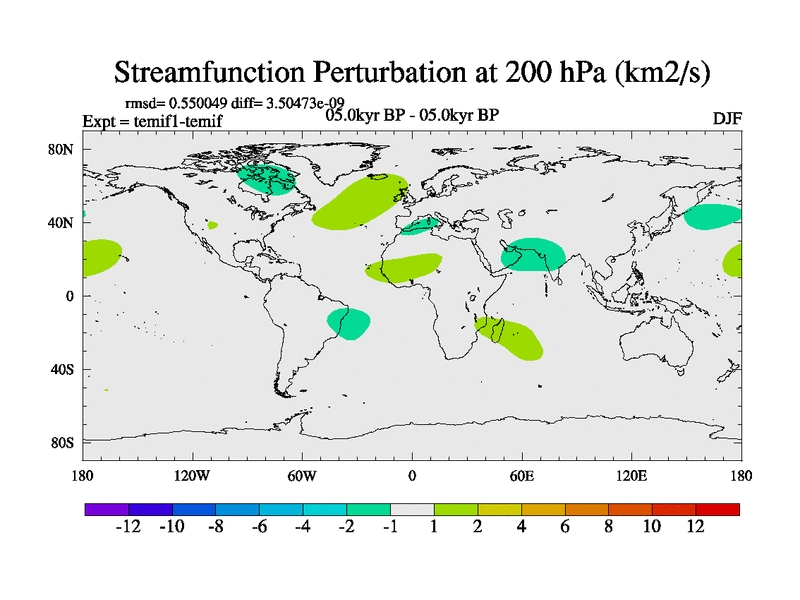 Streamfunction Perturbation at 200 hPa (km2/s)

rmsd= 0.550049 diff= 3.50473e-09

Expt = temif1-temif

05.0kyr BP - 05.0kyr BP

DJF

80N
40N
0
40S
80S

180 120W 60W 0 60E 120E 180

-12 -10 -8 -6 -4 -2 -1 1 2 4 6 8 10 12